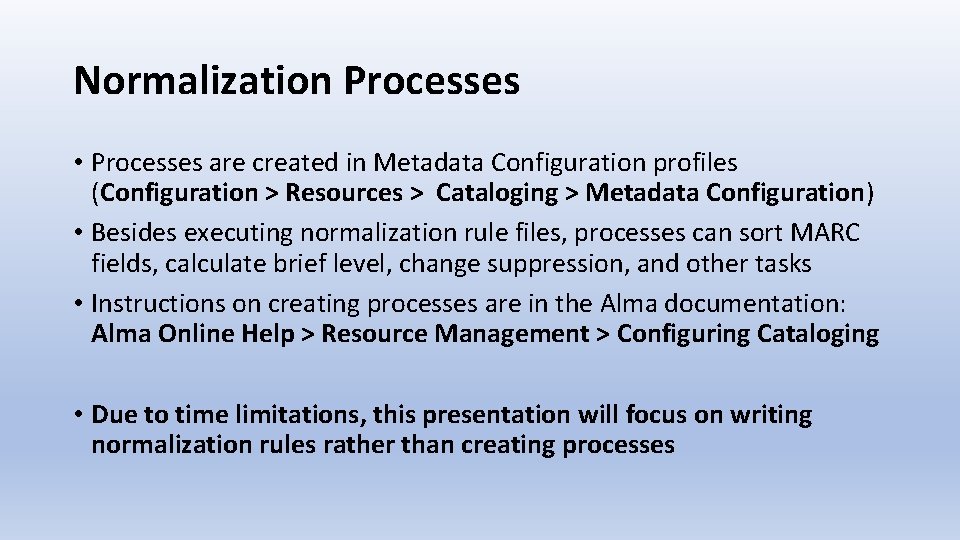 Normalization Processes

• Processes are created in Metadata Configuration profiles (Configuration > Resources > Cataloging > Metadata Configuration)
• Besides executing normalization rule files, processes can sort MARC fields, calculate brief level, change suppression, and other tasks
• Instructions on creating processes are in the Alma documentation: Alma Online Help > Resource Management > Configuring Cataloging

• Due to time limitations, this presentation will focus on writing normalization rules rather than creating processes